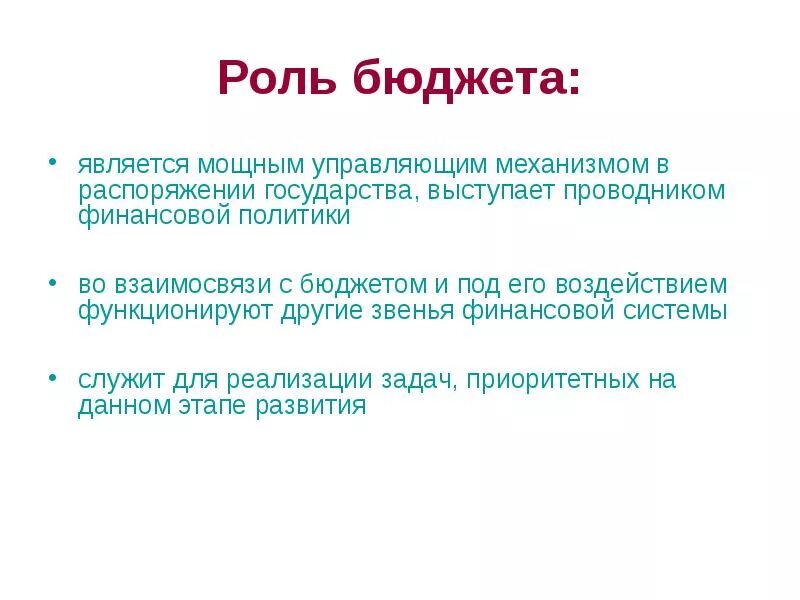 Роль бюджета:

• является мощным управляющим механизмом в распоряжении государства, выступает проводником финансовой политики

• во взаимосвязи с бюджетом и под его воздействием функционируют другие звенья финансовой системы

• служит для реализации задач, приоритетных на данном этапе развития